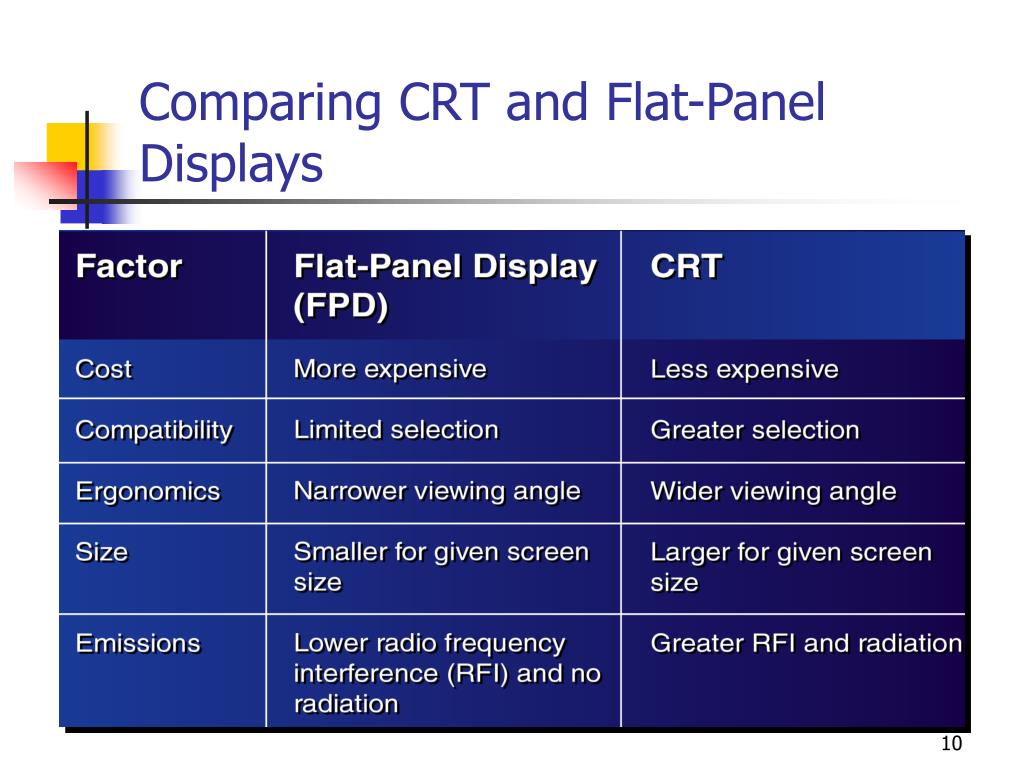 Comparing CRT and Flat-Panel Displays

| Factor | Flat-Panel Display (FPD) | CRT |
|---|---|---|
| Cost | More expensive | Less expensive |
| Compatibility | Limited selection | Greater selection |
| Ergonomics | Narrower viewing angle | Wider viewing angle |
| Size | Smaller for given screen size | Larger for given screen size |
| Emissions | Lower radio frequency interference (RFI) and no radiation | Greater RFI and radiation |

10